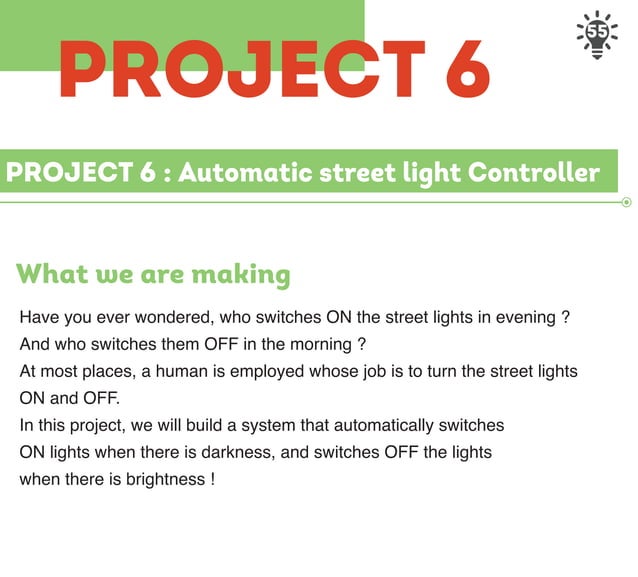 PROJECT 6

55

PROJECT 6 : Automatic street light Controller

What we are making

Have you ever wondered, who switches ON the street lights in evening ?
And who switches them OFF in the morning ?
At most places, a human is employed whose job is to turn the street lights ON and OFF.
In this project, we will build a system that automatically switches ON lights when there is darkness, and switches OFF the lights when there is brightness !